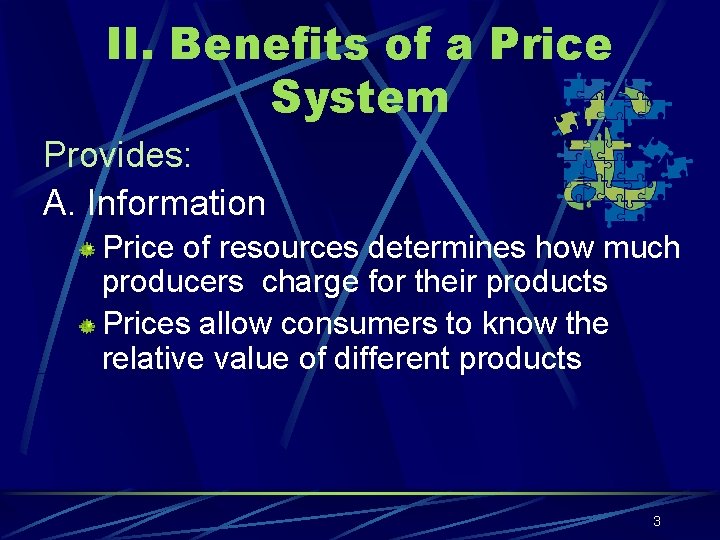 II. Benefits of a Price System

Provides:

A. Information

Price of resources determines how much producers charge for their products

Prices allow consumers to know the relative value of different products

3